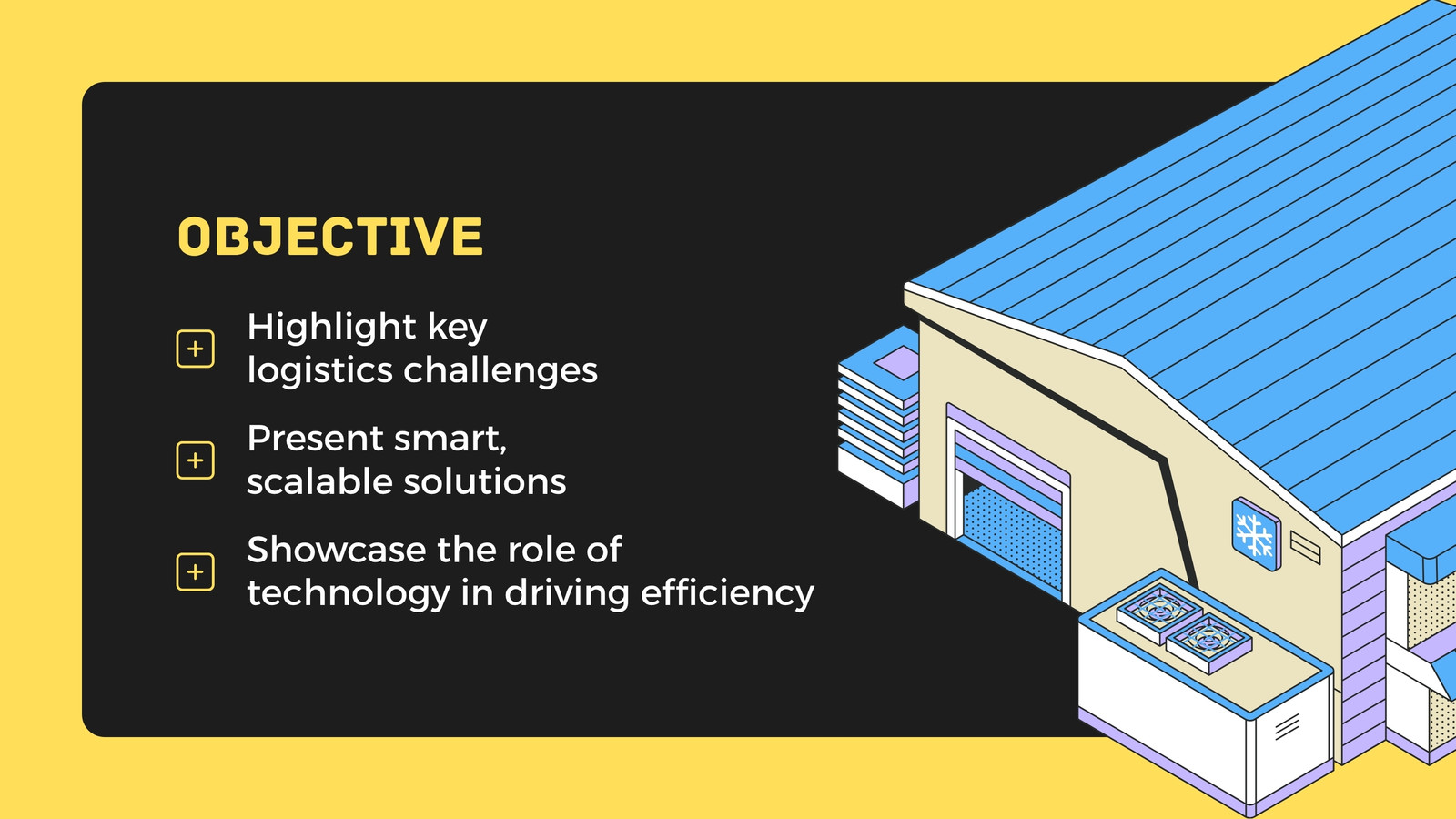 OBJECTIVE

Highlight key logistics challenges

Present smart, scalable solutions

Showcase the role of technology in driving efficiency